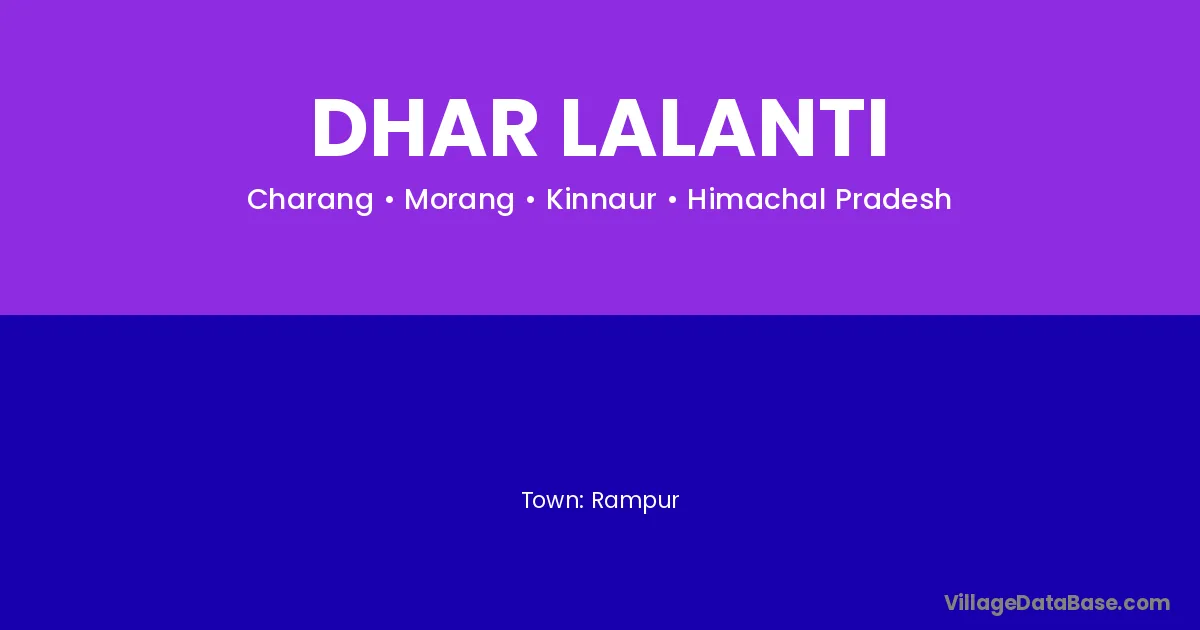 DHAR LALANTI

Charang • Morang • Kinnaur • Himachal Pradesh

Town: Rampur

VillageDataBase.com